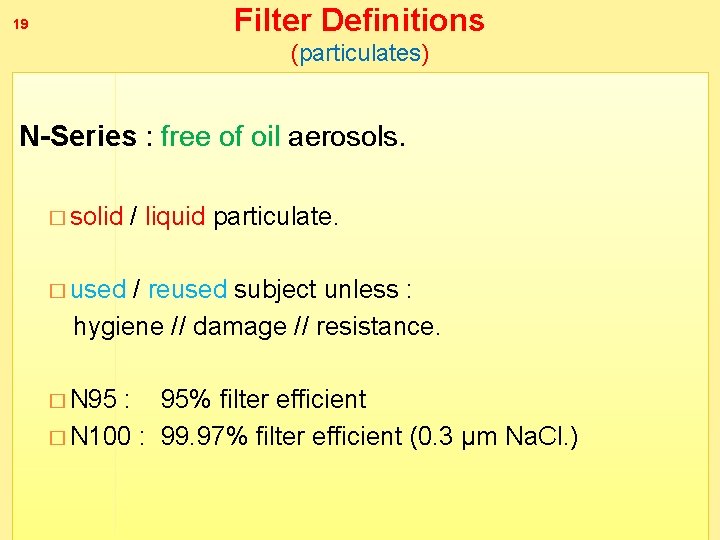 19

Filter Definitions
(particulates)

N-Series : free of oil aerosols.

□ solid / liquid particulate.

□ used / reused subject unless : hygiene // damage // resistance.

□ N95 : 95% filter efficient
□ N100 : 99.97% filter efficient (0.3 μm NaCl.)